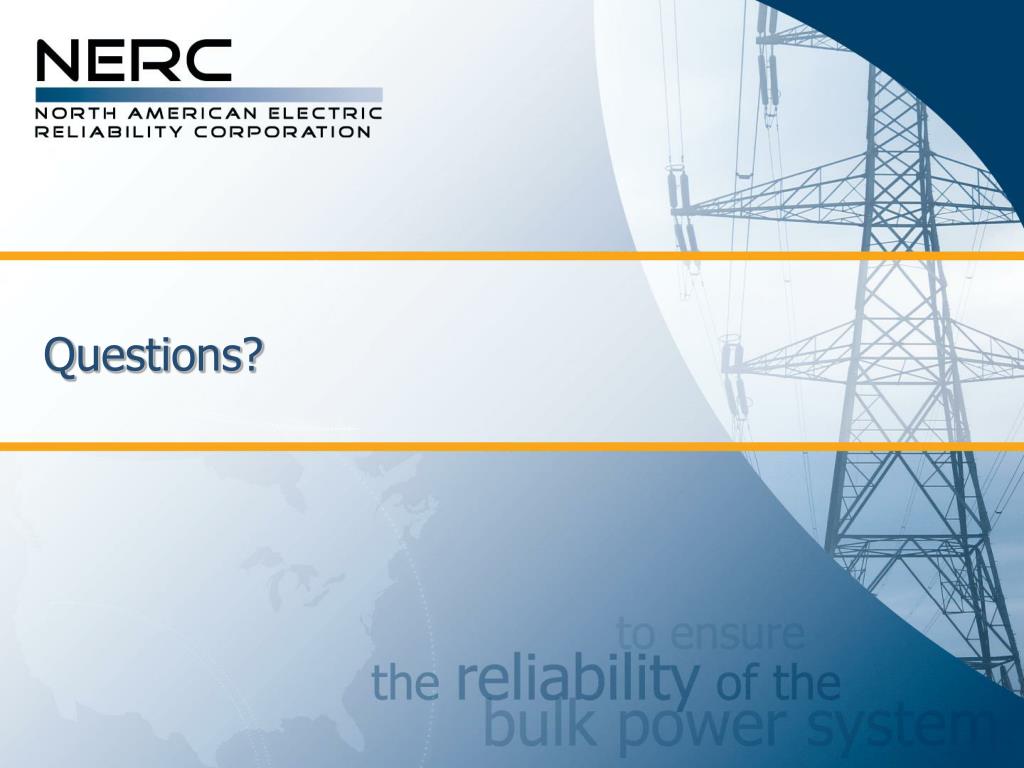 NERC
NORTH AMERICAN ELECTRIC RELIABILITY CORPORATION

Questions?

to ensure
the reliability of the
bulk power system